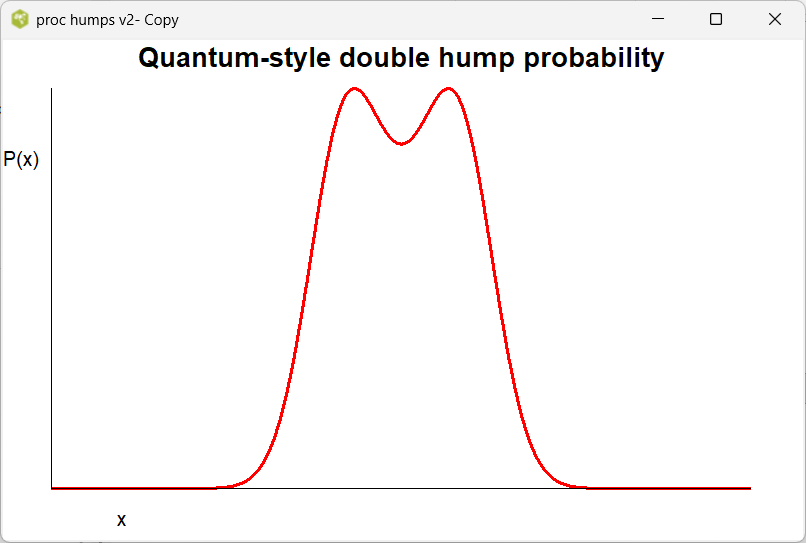 proc humps v2- Copy

Quantum-style double hump probability

P(x)

x